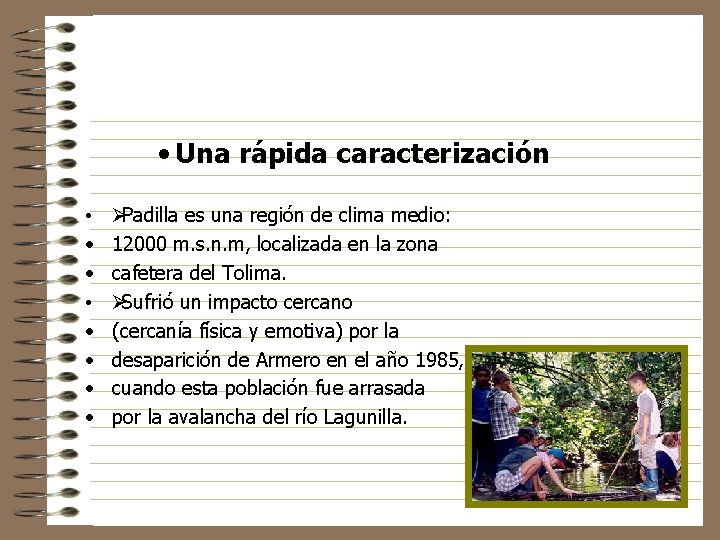 • Una rápida caracterización

• ➢Padilla es una región de clima medio:
• 12000 m.s.n.m, localizada en la zona
• cafetera del Tolima.
• ➢Sufrió un impacto cercano
• (cercanía física y emotiva) por la
• desaparición de Armero en el año 1985,
• cuando esta población fue arrasada
• por la avalancha del río Lagunilla.